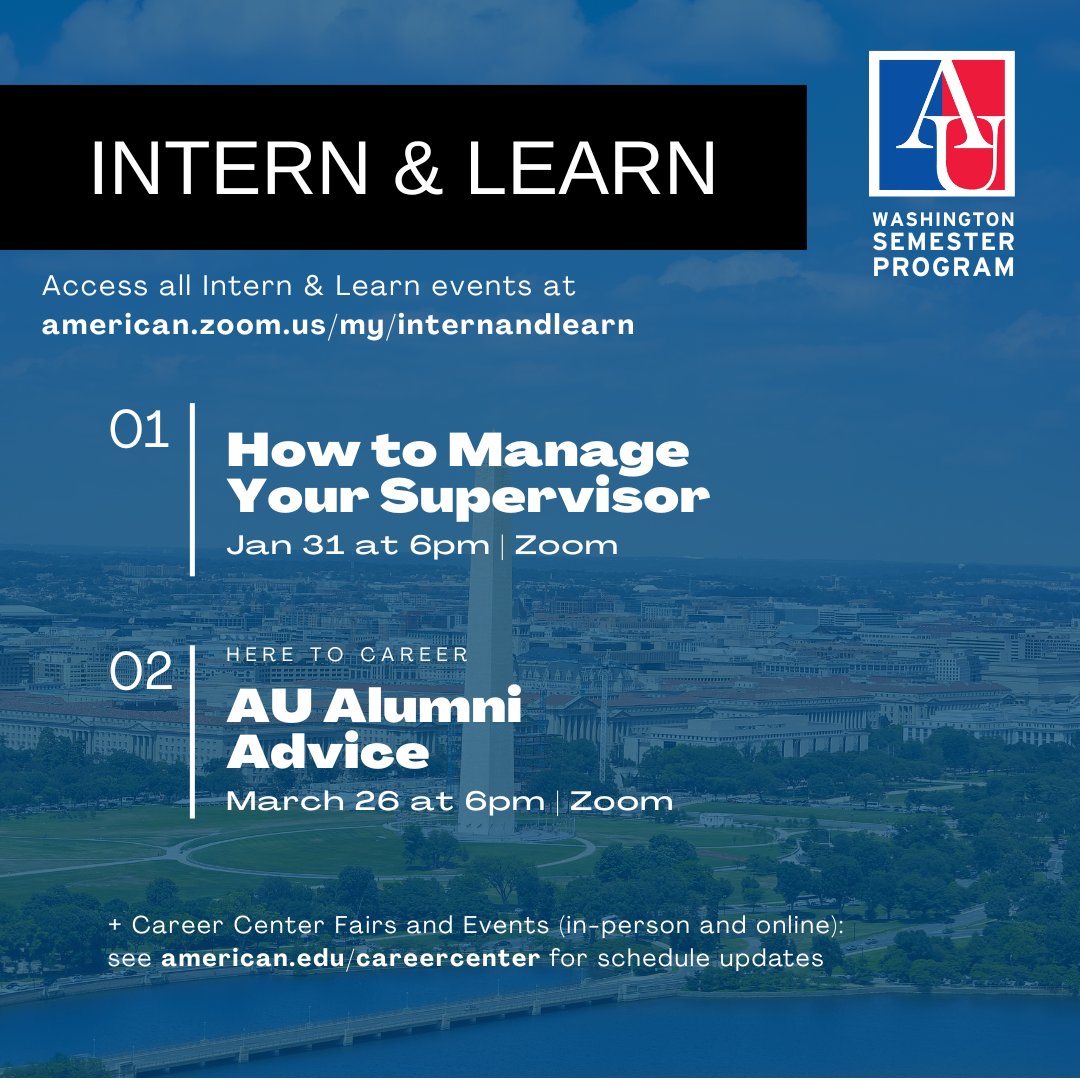 INTERN & LEARN

AU

WASHINGTON SEMESTER PROGRAM

Access all Intern & Learn events at
american.zoom.us/my/internandlearn

01
How to Manage Your Supervisor
Jan 31 at 6pm | Zoom

02
HERE TO CAREER
AU Alumni Advice
March 26 at 6pm | Zoom

+ Career Center Fairs and Events (in-person and online): see american.edu/careercenter for schedule updates